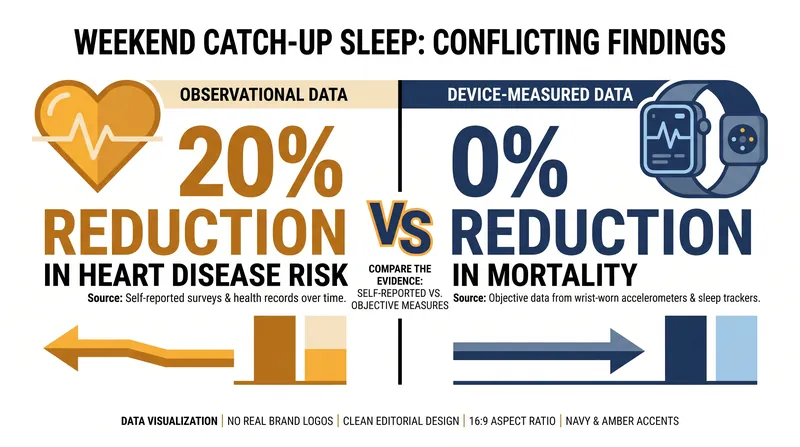 WEEKEND CATCH-UP SLEEP: CONFLICTING FINDINGS

OBSERVATIONAL DATA

20%
REDUCTION
IN HEART DISEASE RISK

Source: Self-reported surveys & health records over time.

VS

COMPARE THE EVIDENCE:
SELF-REPORTED VS. OBJECTIVE MEASURES

DEVICE-MEASURED DATA

0%
REDUCTION
IN MORTALITY

Source: Objective data from wrist-worn accelerometers & sleep trackers.

DATA VISUALIZATION | NO REAL BRAND LOGOS | CLEAN EDITORIAL DESIGN | 16:9 ASPECT RATIO | NAVY & AMBER ACCENTS